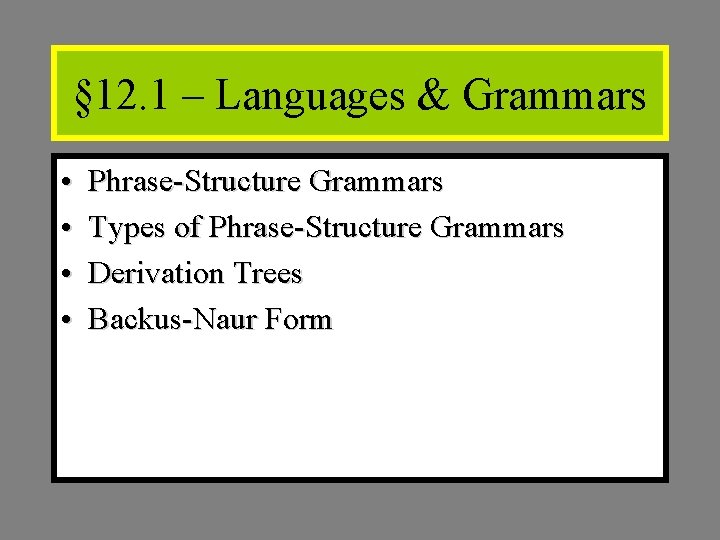 §12.1 – Languages & Grammars

• Phrase-Structure Grammars
• Types of Phrase-Structure Grammars
• Derivation Trees
• Backus-Naur Form